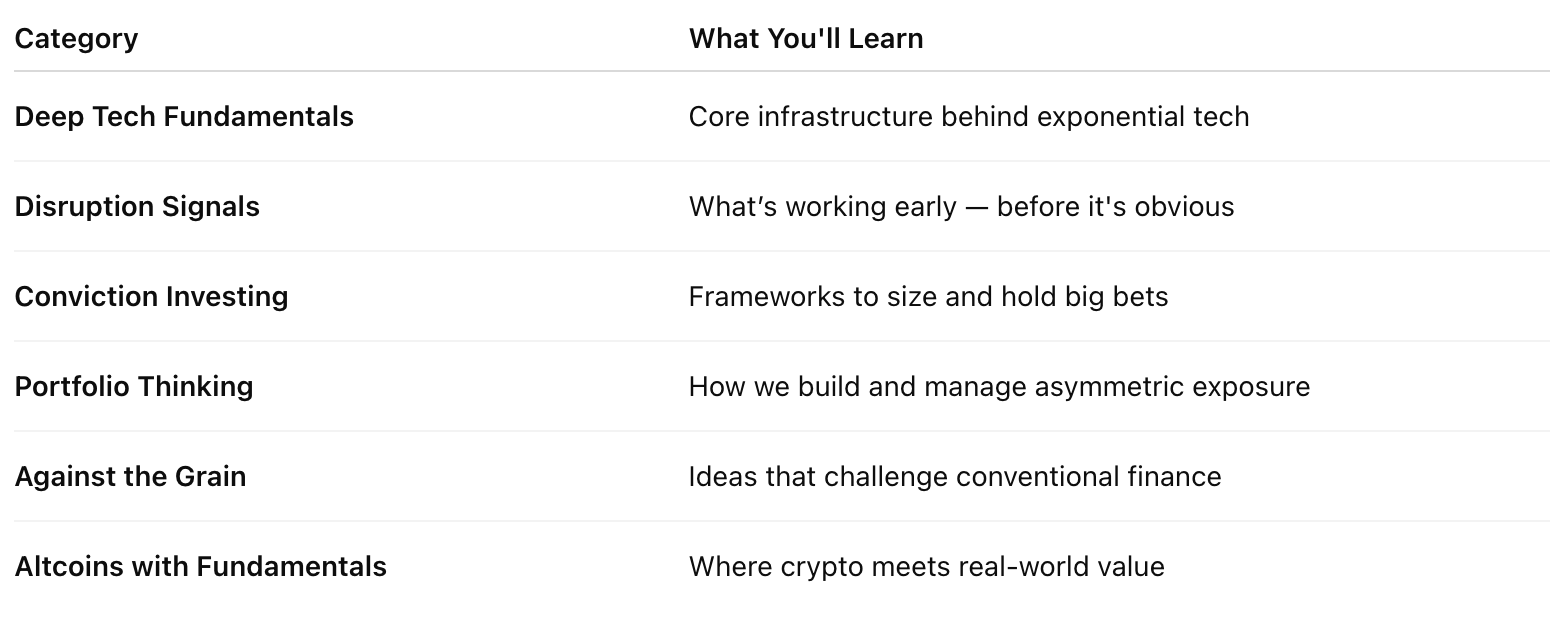 | Category | What You'll Learn |
|---|---|
| Deep Tech Fundamentals | Core infrastructure behind exponential tech |
| Disruption Signals | What’s working early — before it's obvious |
| Conviction Investing | Frameworks to size and hold big bets |
| Portfolio Thinking | How we build and manage asymmetric exposure |
| Against the Grain | Ideas that challenge conventional finance |
| Altcoins with Fundamentals | Where crypto meets real-world value |